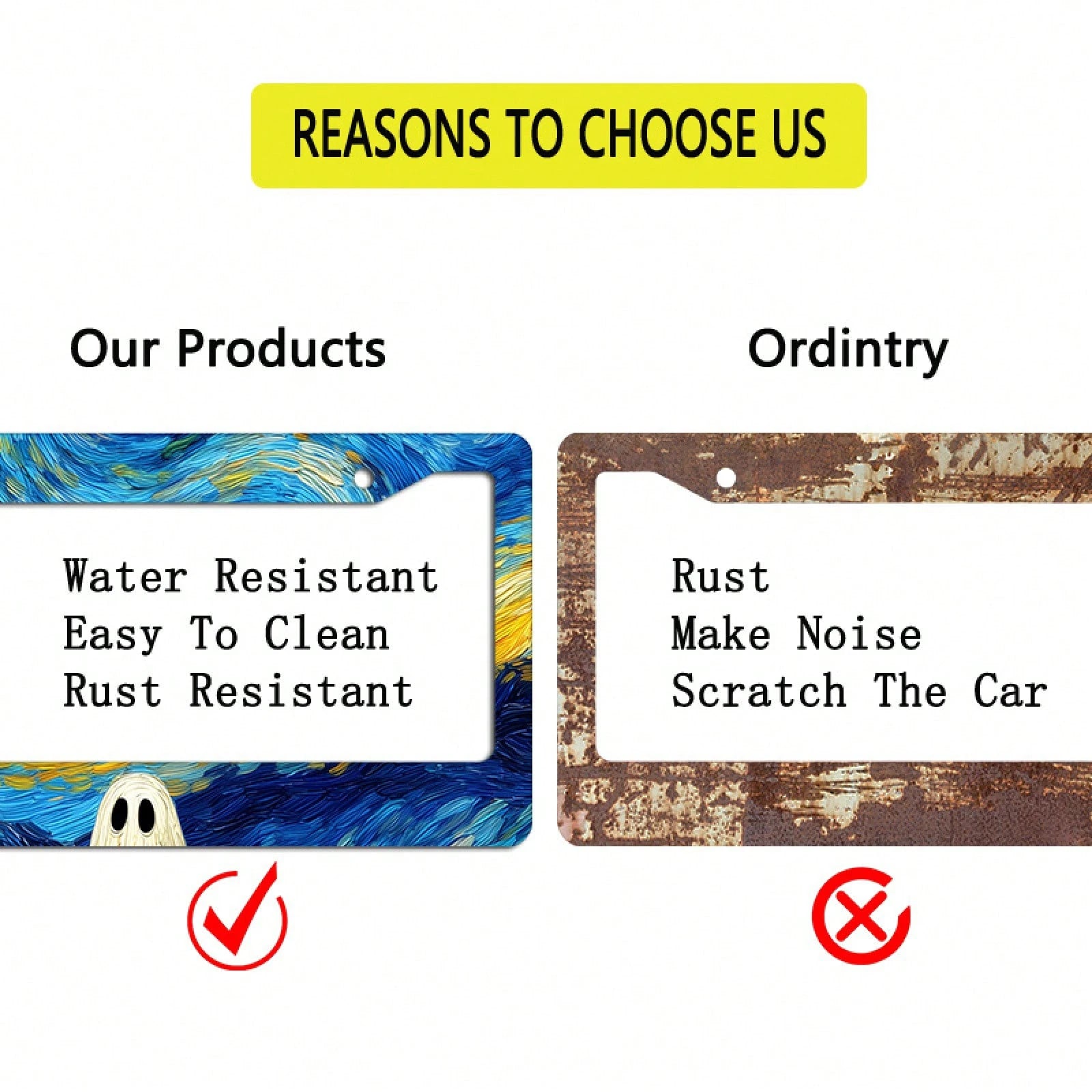 REASONS TO CHOOSE US

Our Products

Water Resistant
Easy To Clean
Rust Resistant

Ordintry

Rust
Make Noise
Scratch The Car